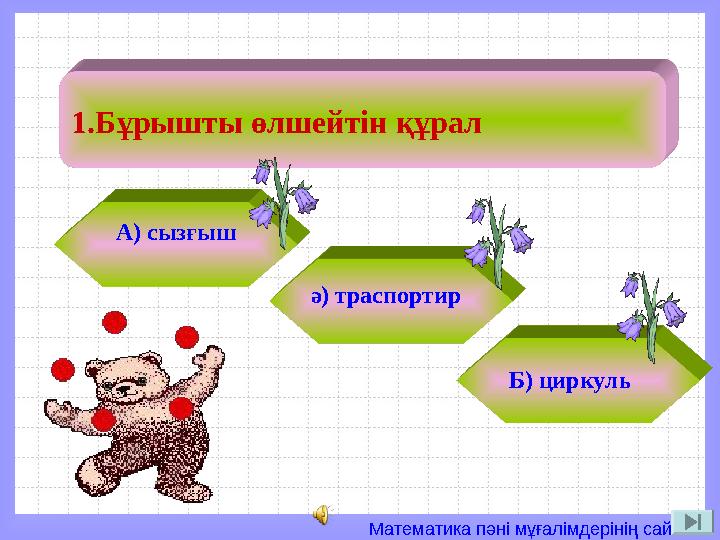 1.Бұрышты өлшейтін құрал

А) сызғыш

ә) траспортир

Б) циркуль

Математика пәні мұғалімдерінің сай